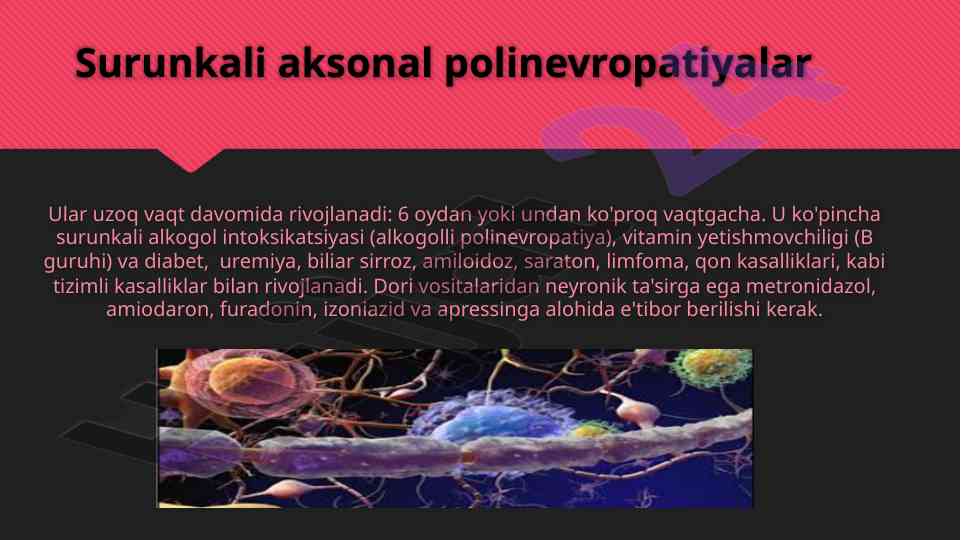 Surunkali aksonal polinevropatiyalar

Ular uzoq vaqt davomida rivojlanadi: 6 oydan yoki undan ko'proq vaqtgacha. U ko'pincha surunkali alkogol intoksikatsiyasi (alkogolli polinevropatiya), vitamin yetishmovchiligi (B guruhi) va diabet, uremiya, biliar sirroz, amiloidoz, saraton, limfoma, qon kasalliklari, kabi tizimli kasalliklar bilan rivojlanadi. Dori vositalaridan neyronik ta'sirga ega metronidazol, amiodaron, furadonin, izoniazid va apressinga alohida e'tibor berilishi kerak.